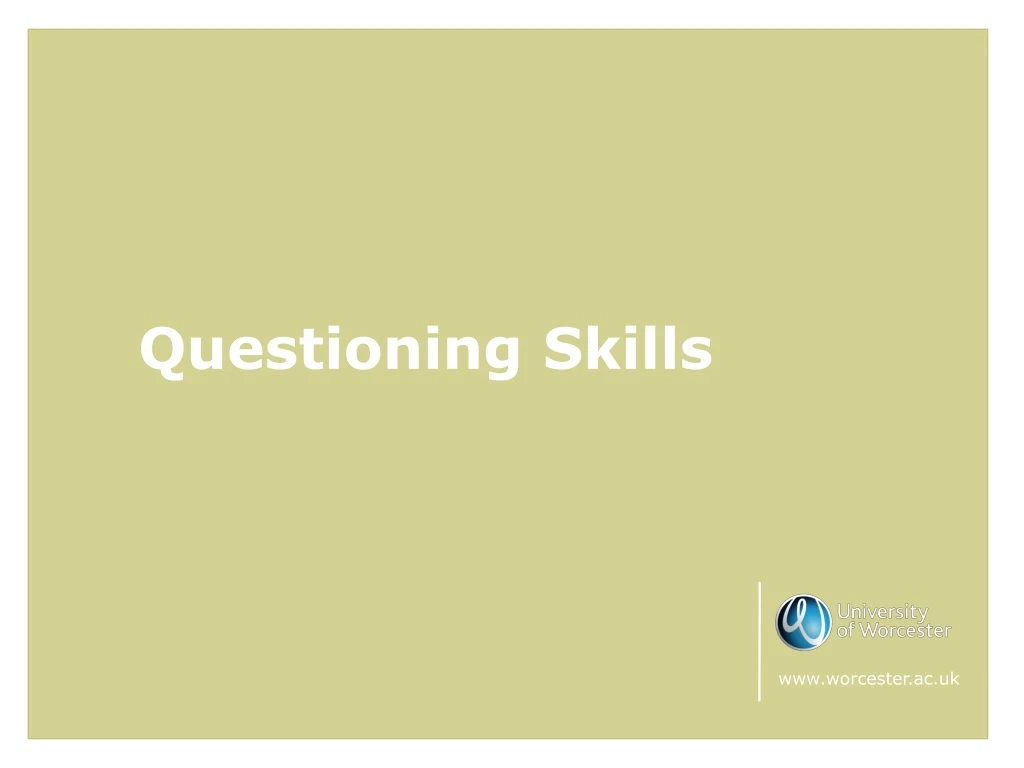 Questioning Skills

University
of Worcester

www.worcester.ac.uk